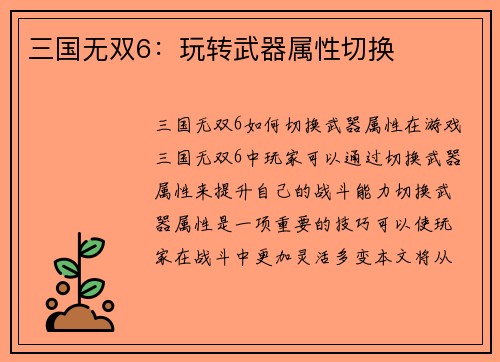 三国无双6：玩转武器属性切换

三国无双6如何切换武器属性在游戏三国无双6中玩家可以通过切换武器属性来提升自己的战斗能力切换武器属性是一项重要的技巧可以使玩家在战斗中更加灵活多变本文将从